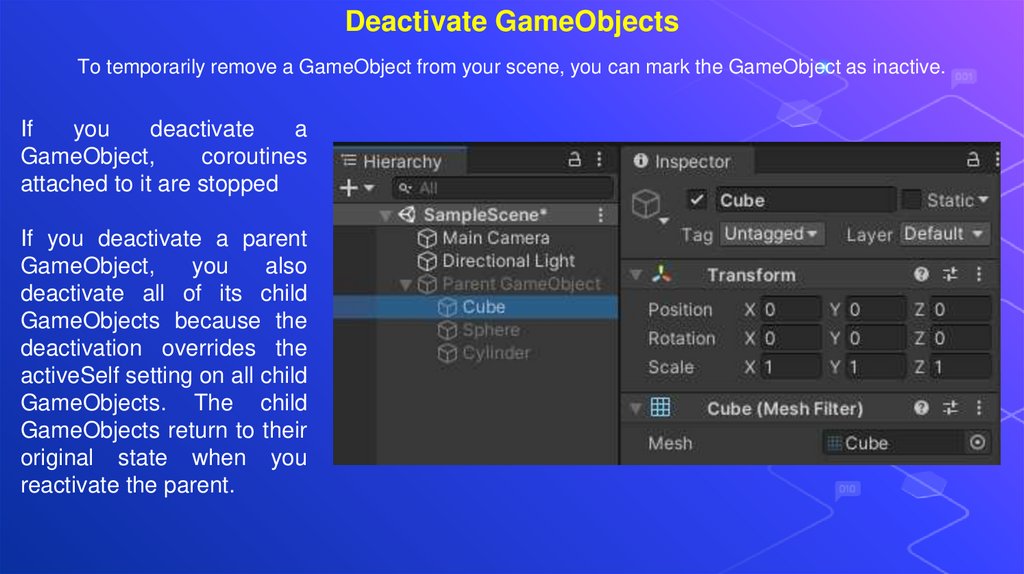 Deactivate GameObjects

To temporarily remove a GameObject from your scene, you can mark the GameObject as inactive.

If you deactivate a GameObject, coroutines attached to it are stopped

If you deactivate a parent GameObject, you also deactivate all of its child GameObjects because the deactivation overrides the activeSelf setting on all child GameObjects. The child GameObjects return to their original state when you reactivate the parent.

Hierarchy
All
SampleScene*
Main Camera
Directional Light
Parent GameObject
Cube
Sphere
Cylinder

Inspector
Cube
Static
Tag Untagged
Layer Default
Transform
Position X 0 Y 0 Z 0
Rotation X 0 Y 0 Z 0
Scale X 1 Y 1 Z 1
Cube (Mesh Filter)
Mesh Cube

001
010